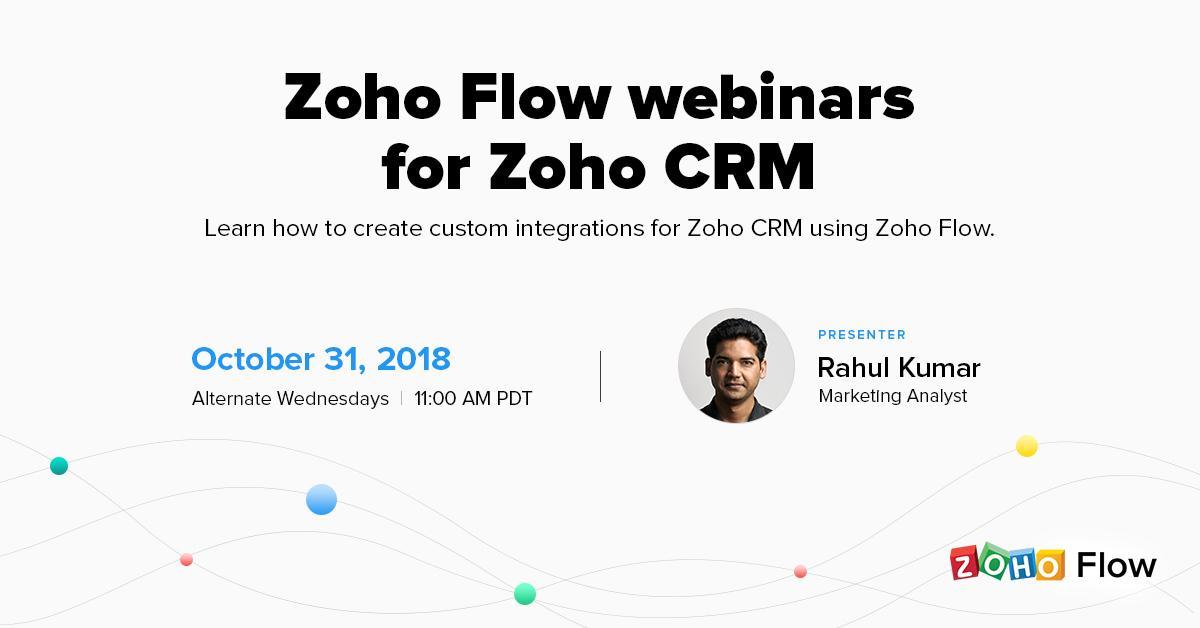 Zoho Flow webinars for Zoho CRM

Learn how to create custom integrations for Zoho CRM using Zoho Flow.

October 31, 2018

Alternate Wednesdays | 11:00 AM PDT

PRESENTER

Rahul Kumar

Marketing Analyst

ZOHO Flow